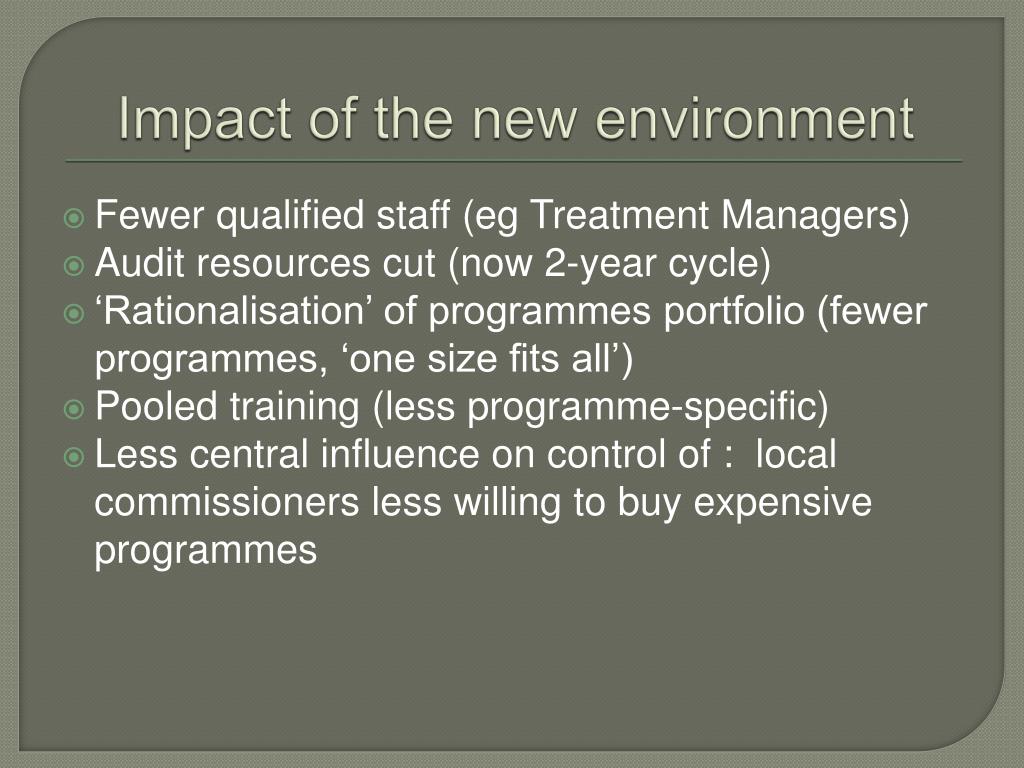 Impact of the new environment

Fewer qualified staff (eg Treatment Managers)
Audit resources cut (now 2-year cycle)
‘Rationalisation’ of programmes portfolio (fewer programmes, ‘one size fits all’)
Pooled training (less programme-specific)
Less central influence on control of : local commissioners less willing to buy expensive programmes